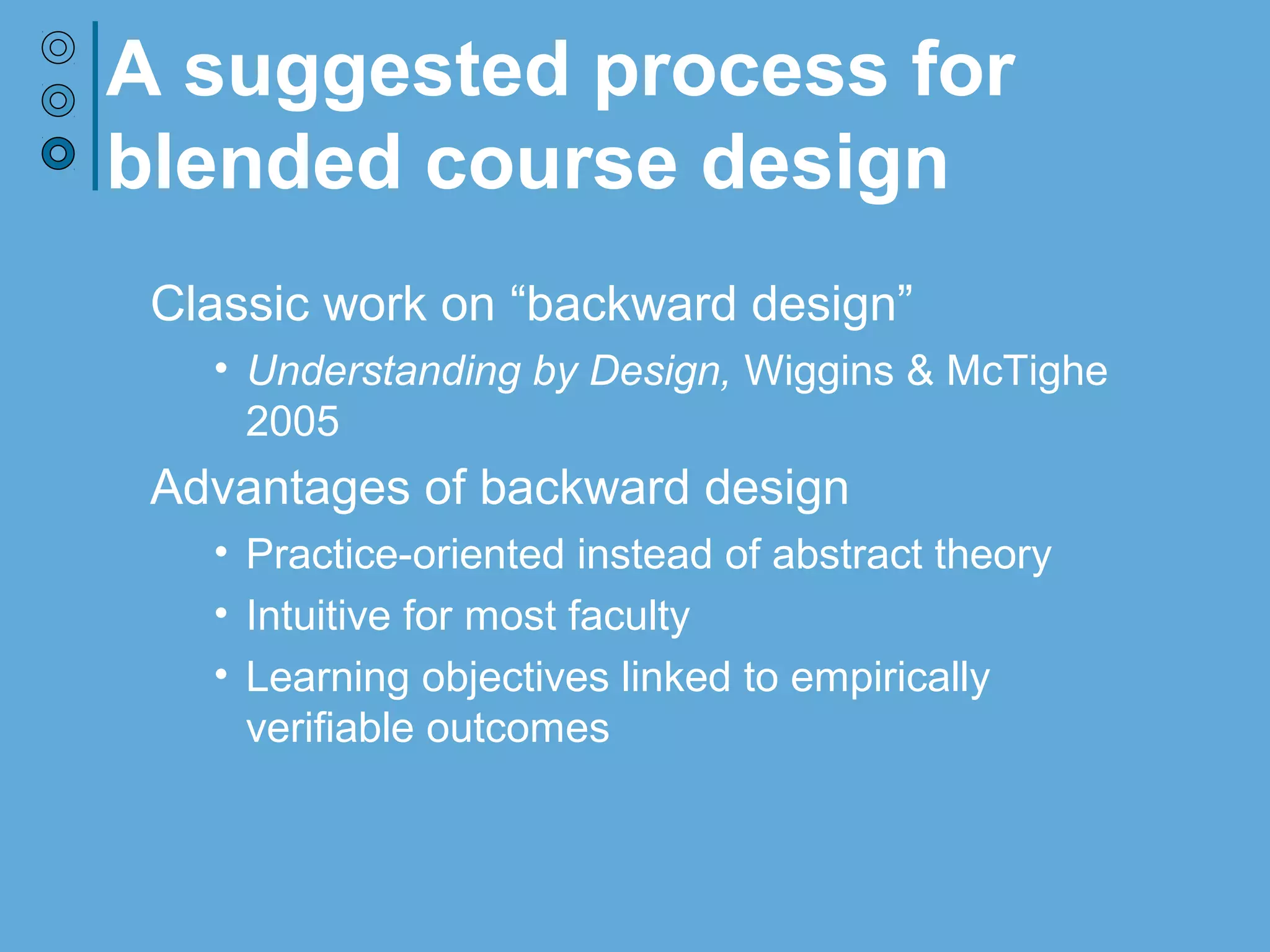 A suggested process for blended course design

Classic work on “backward design”

• Understanding by Design, Wiggins & McTighe 2005

Advantages of backward design

• Practice-oriented instead of abstract theory
• Intuitive for most faculty
• Learning objectives linked to empirically verifiable outcomes